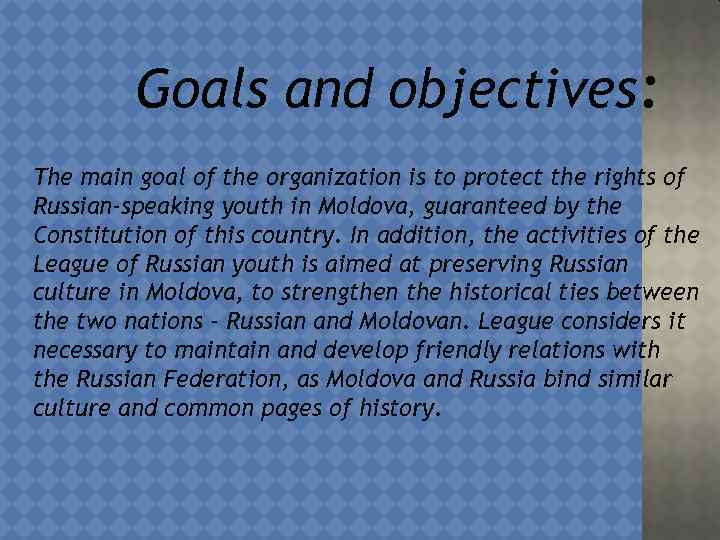 Goals and objectives:

The main goal of the organization is to protect the rights of Russian-speaking youth in Moldova, guaranteed by the Constitution of this country. In addition, the activities of the League of Russian youth is aimed at preserving Russian culture in Moldova, to strengthen the historical ties between the two nations - Russian and Moldovan. League considers it necessary to maintain and develop friendly relations with the Russian Federation, as Moldova and Russia bind similar culture and common pages of history.